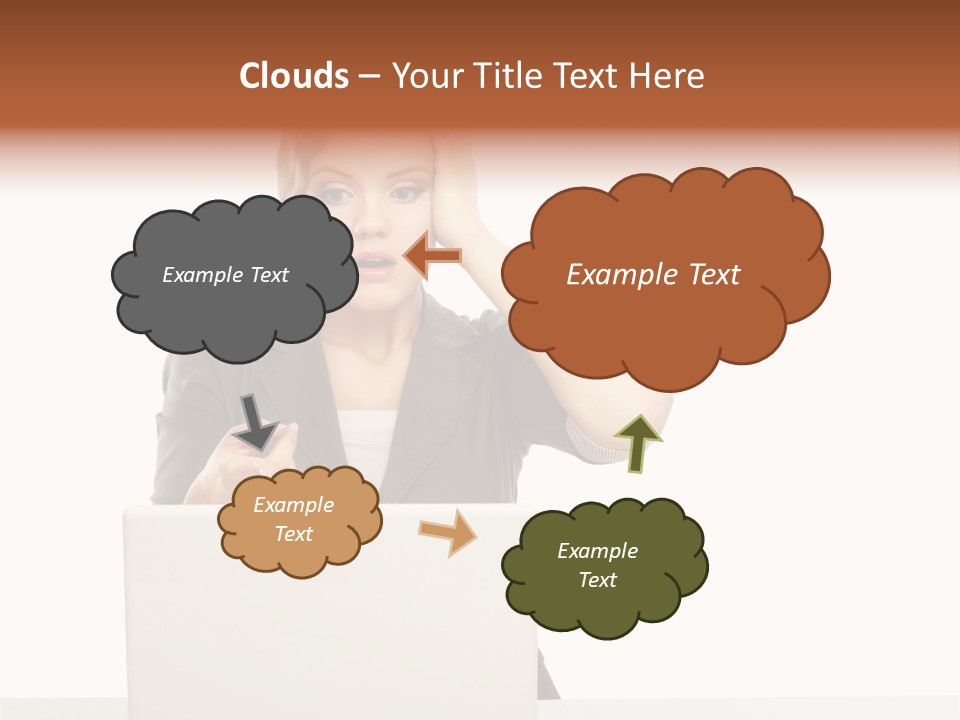 Clouds – Your Title Text Here

Example Text

Example Text

Example Text

Example Text